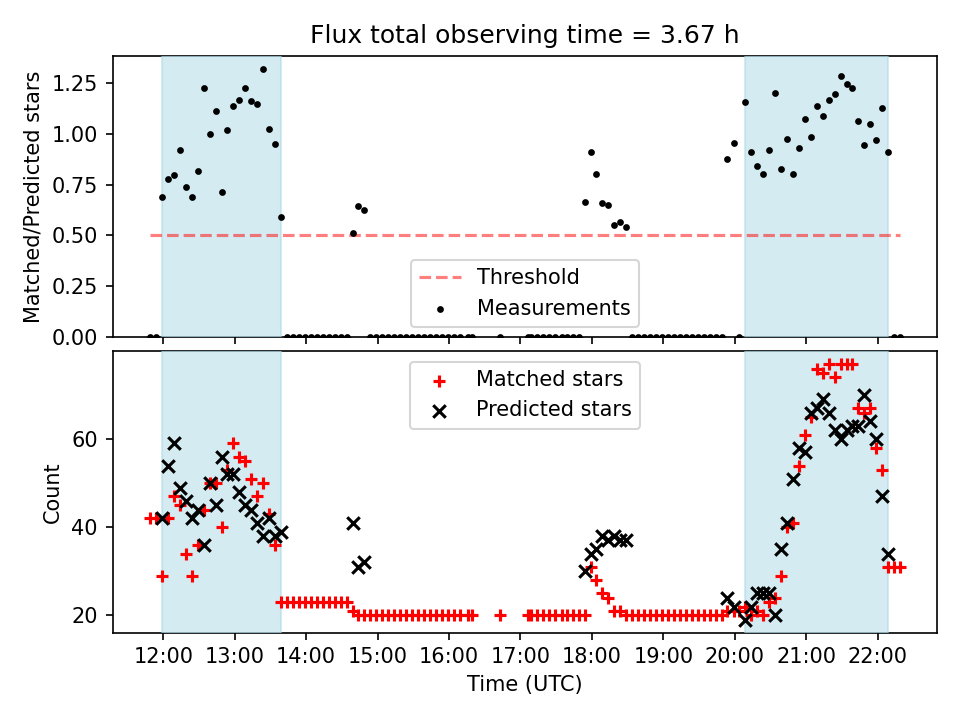 Flux total observing time = 3.67 h

Matched/Predicted stars

1.25
1.00
0.75
0.50
0.25
0.00

Threshold
Measurements

Matched stars
Predicted stars

Count

60
40
20

12:00 13:00 14:00 15:00 16:00 17:00 18:00 19:00 20:00 21:00 22:00

Time (UTC)